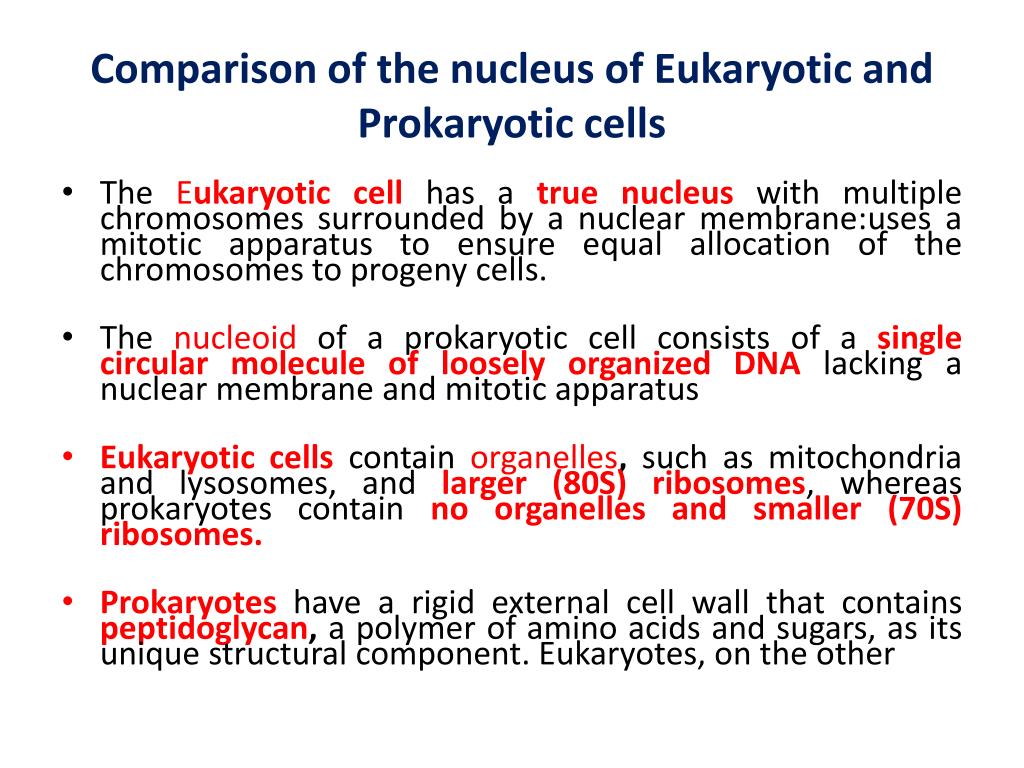 Comparison of the nucleus of Eukaryotic and Prokaryotic cells

• The Eukaryotic cell has a true nucleus with multiple chromosomes surrounded by a nuclear membrane:uses a mitotic apparatus to ensure equal allocation of the chromosomes to progeny cells.

• The nucleoid of a prokaryotic cell consists of a single circular molecule of loosely organized DNA lacking a nuclear membrane and mitotic apparatus

• Eukaryotic cells contain organelles, such as mitochondria and lysosomes, and larger (80S) ribosomes, whereas prokaryotes contain no organelles and smaller (70S) ribosomes.

• Prokaryotes have a rigid external cell wall that contains peptidoglycan, a polymer of amino acids and sugars, as its unique structural component. Eukaryotes, on the other